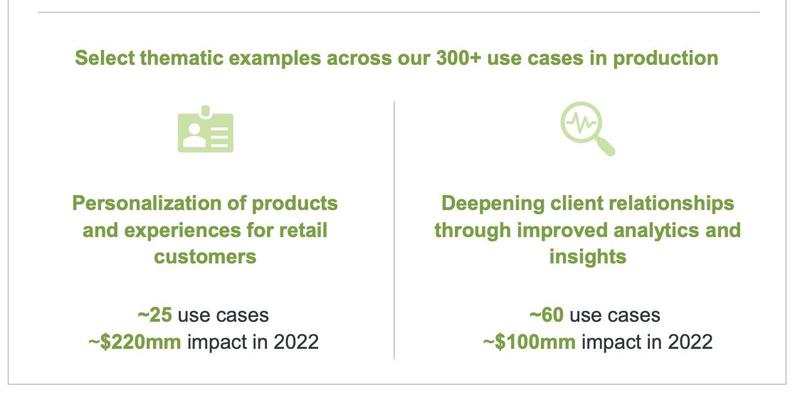 Select thematic examples across our 300+ use cases in production

Personalization of products and experiences for retail customers

~25 use cases
~$220mm impact in 2022

Deepening client relationships through improved analytics and insights

~60 use cases
~$100mm impact in 2022